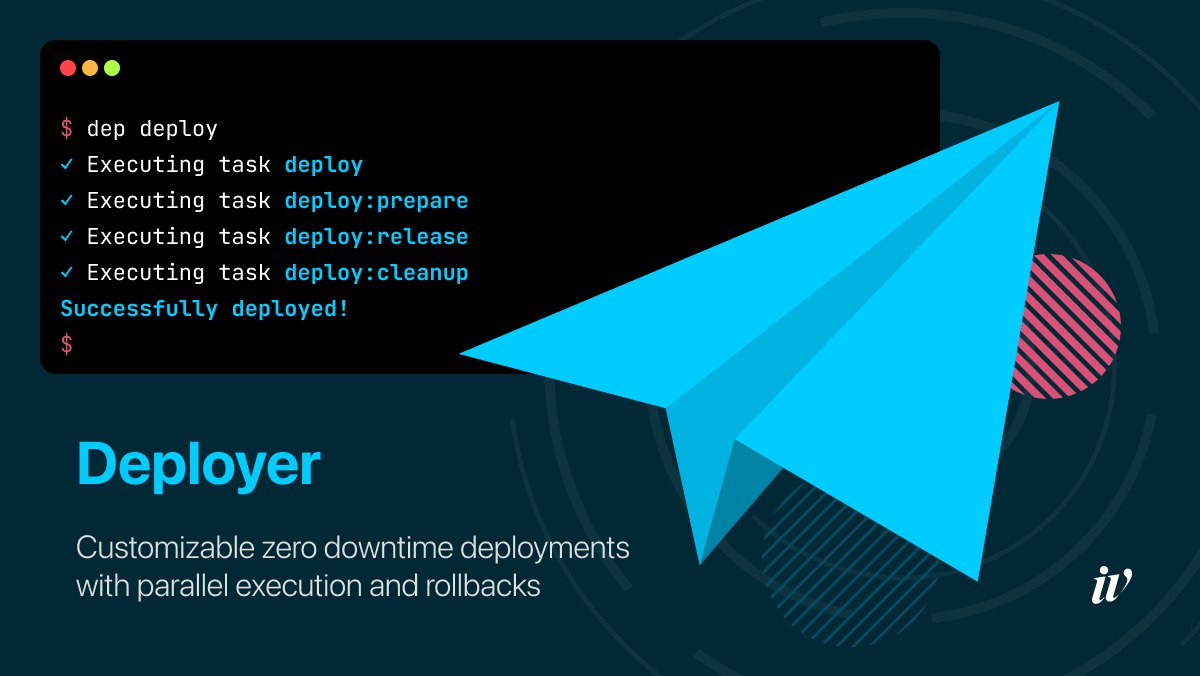 $ dep deploy
✓ Executing task deploy
✓ Executing task deploy:prepare
✓ Executing task deploy:release
✓ Executing task deploy:cleanup
Successfully deployed!
$

Deployer

Customizable zero downtime deployments with parallel execution and rollbacks

iv